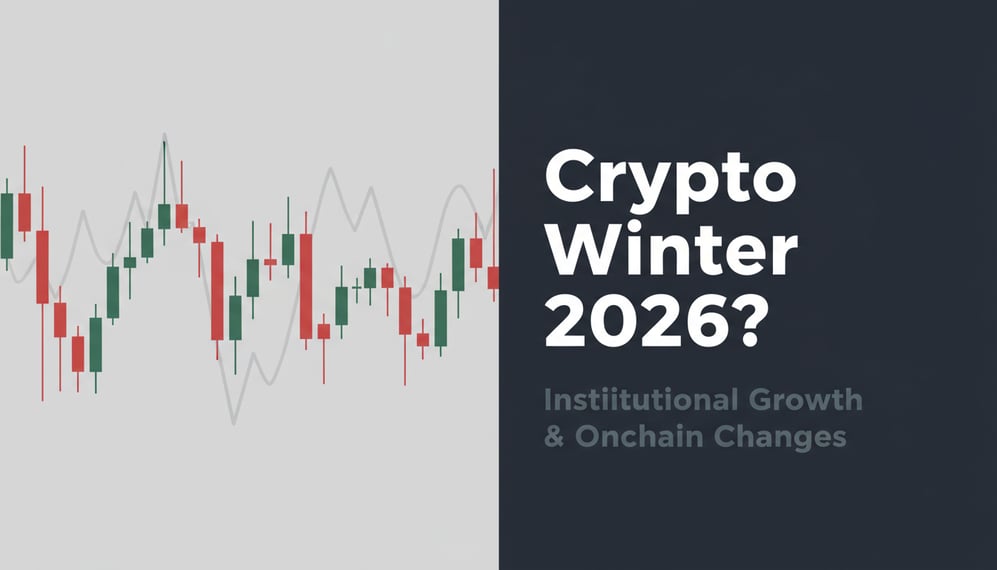 Crypto Winter 2026?

Instiitutional Growth & Onchain Changes